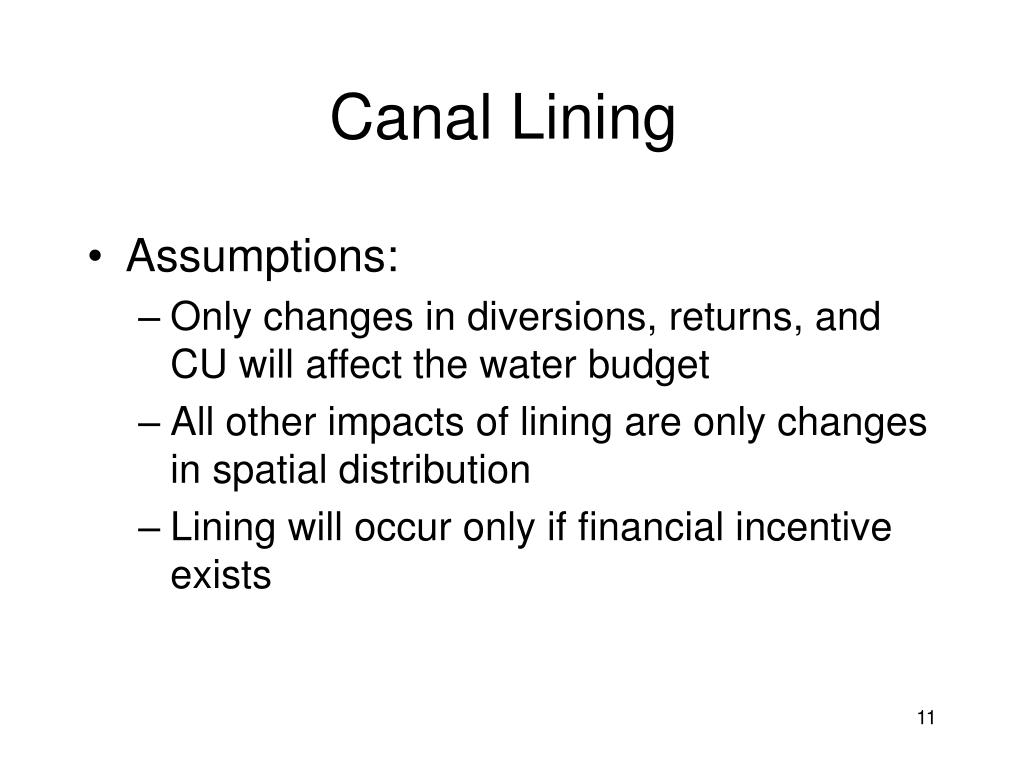 Canal Lining

• Assumptions:
– Only changes in diversions, returns, and CU will affect the water budget
– All other impacts of lining are only changes in spatial distribution
– Lining will occur only if financial incentive exists

11